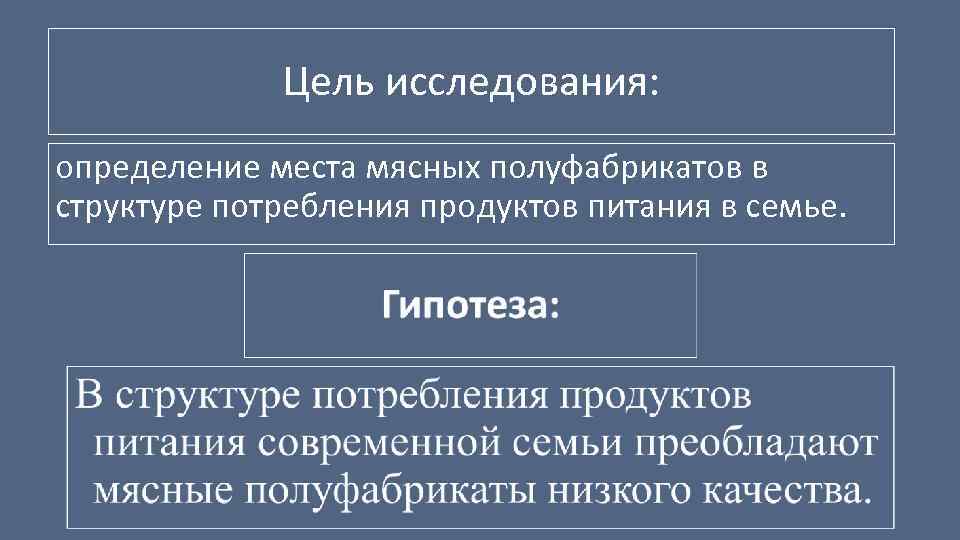 Цель исследования:

определение места мясных полуфабрикатов в структуре потребления продуктов питания в семье.

Гипотеза:

В структуре потребления продуктов питания современной семьи преобладают мясные полуфабрикаты низкого качества.